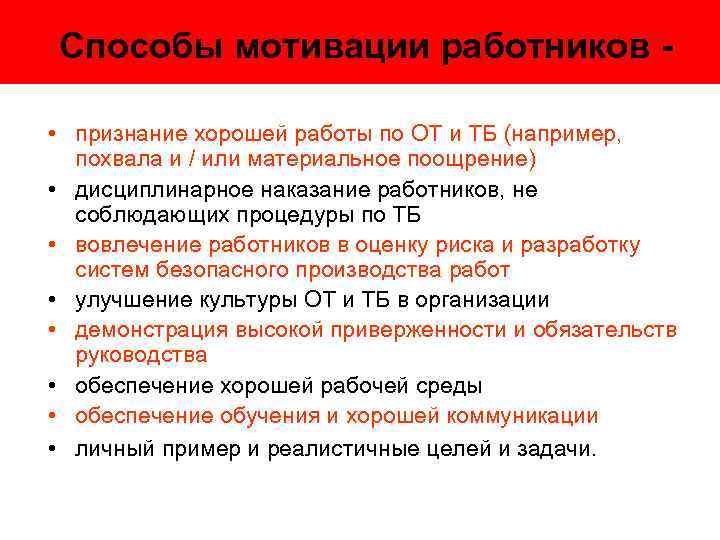 Способы мотивации работников -

• признание хорошей работы по ОТ и ТБ (например, похвала и / или материальное поощрение)
• дисциплинарное наказание работников, не соблюдающих процедуры по ТБ
• вовлечение работников в оценку риска и разработку систем безопасного производства работ
• улучшение культуры ОТ и ТБ в организации
• демонстрация высокой приверженности и обязательств руководства
• обеспечение хорошей рабочей среды
• обеспечение обучения и хорошей коммуникации
• личный пример и реалистичные целей и задачи.